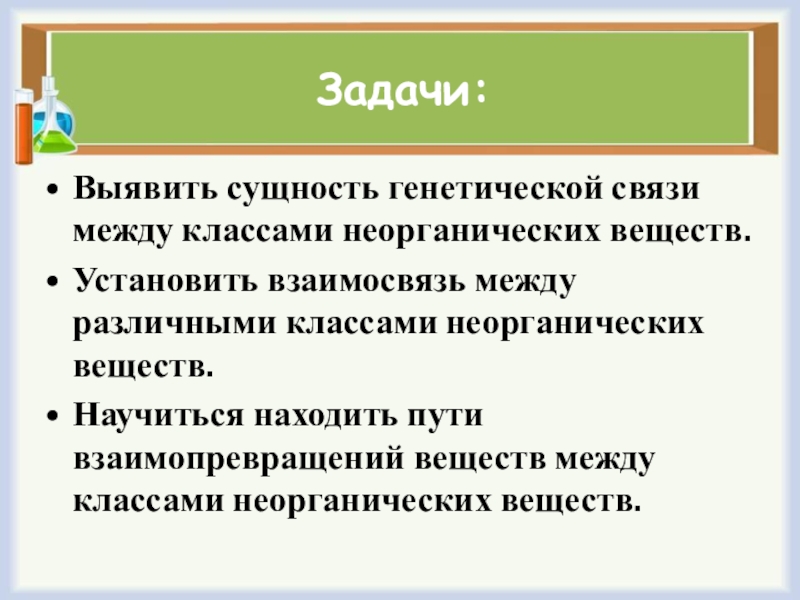 Задачи:

• Выявить сущность генетической связи между классами неорганических веществ.

• Установить взаимосвязь между различными классами неорганических веществ.

• Научиться находить пути взаимопревращений веществ между классами неорганических веществ.